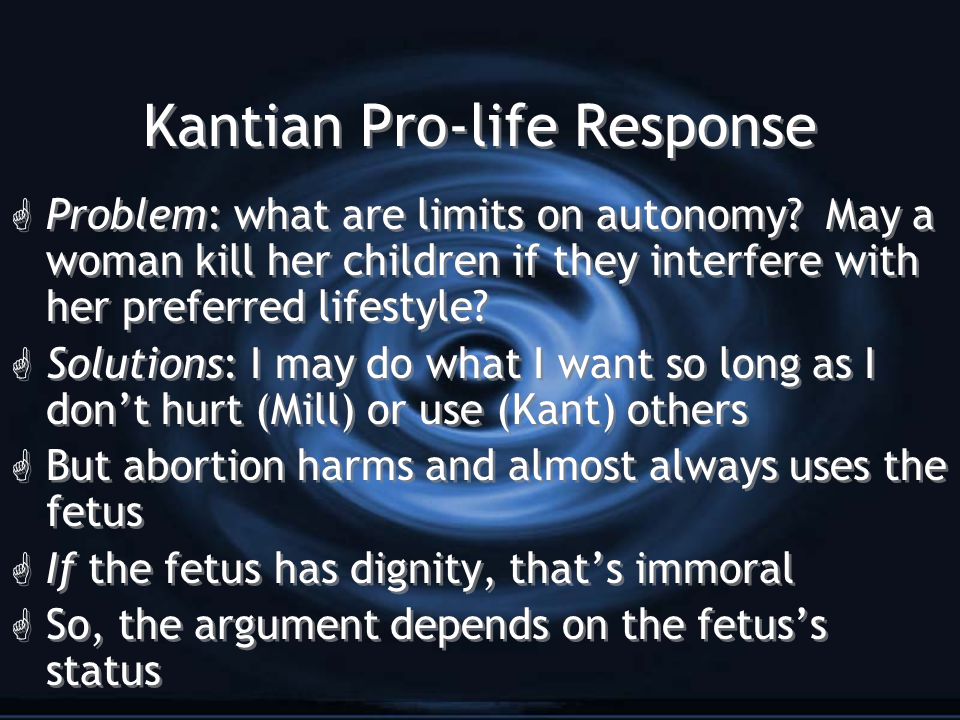 Kantian Pro-life Response

Problem: what are limits on autonomy? May a woman kill her children if they interfere with her preferred lifestyle?

Solutions: I may do what I want so long as I don't hurt (Mill) or use (Kant) others

But abortion harms and almost always uses the fetus

If the fetus has dignity, that's immoral

So, the argument depends on the fetus's status